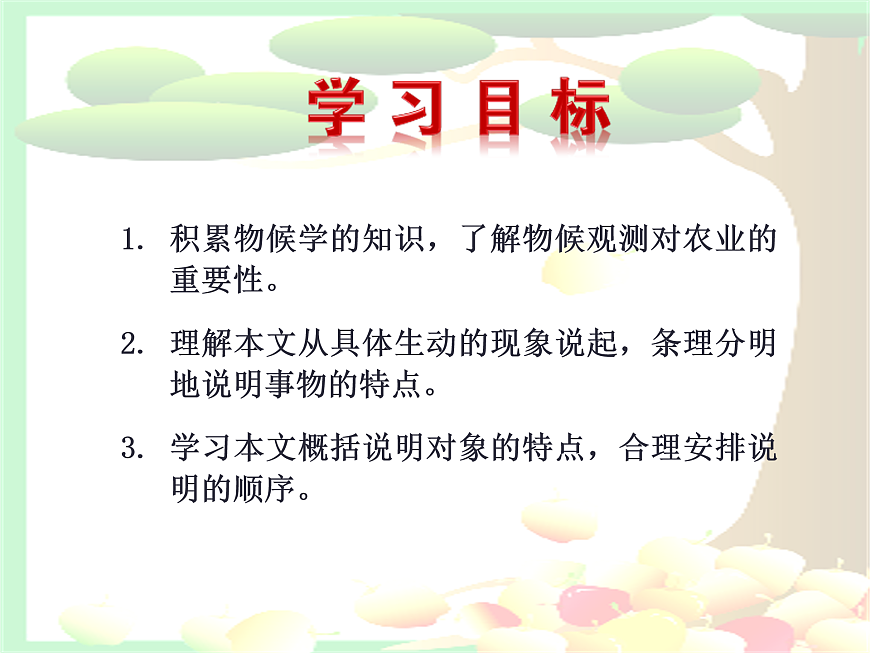 学习目标

1. 积累物候学的知识，了解物候观测对农业的重要性。

2. 理解本文从具体生动的现象说起，条理分明地说明事物的特点。

3. 学习本文概括说明对象的特点，合理安排说明的顺序。